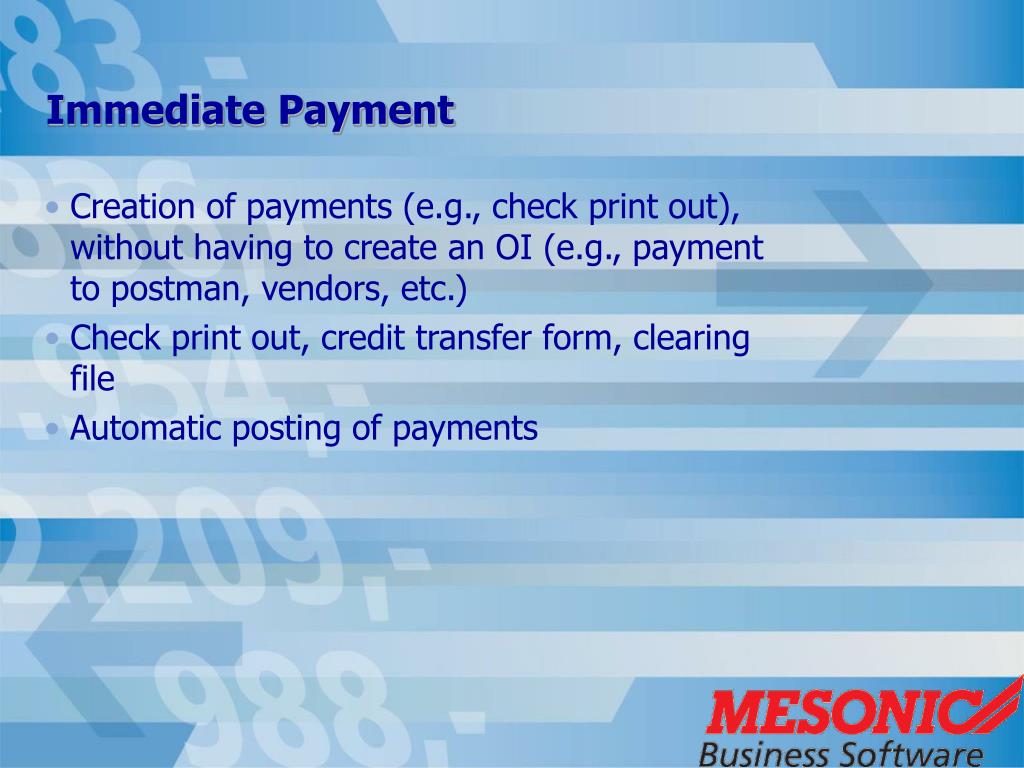 Immediate Payment

• Creation of payments (e.g., check print out), without having to create an OI (e.g., payment to postman, vendors, etc.)
• Check print out, credit transfer form, clearing file
• Automatic posting of payments

MESONIC
Business Software